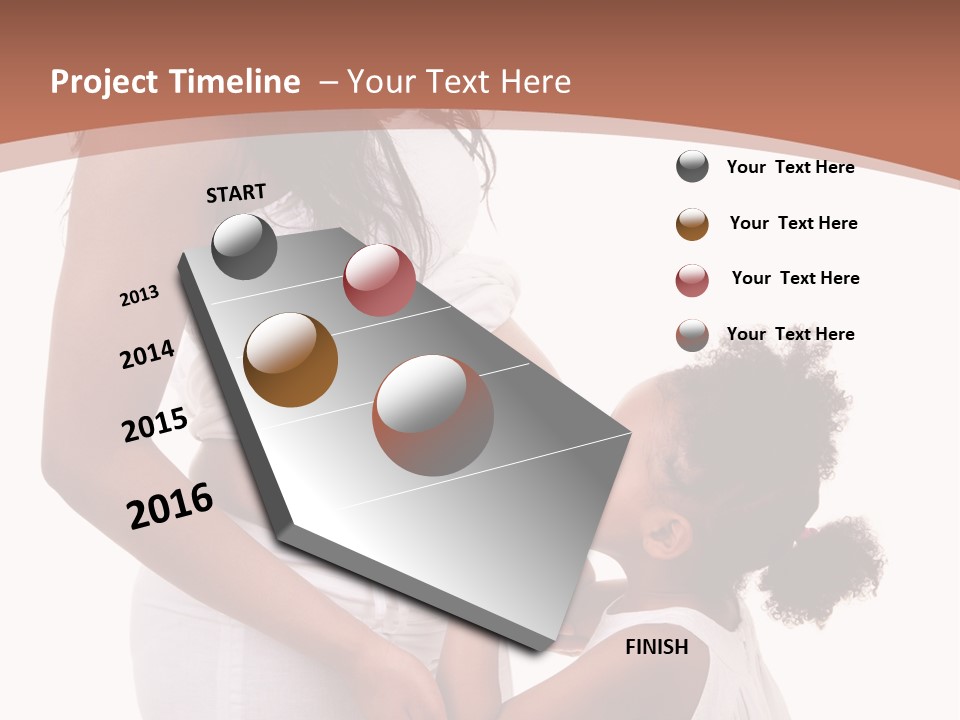 Project Timeline – Your Text Here

START

2013

2014

2015

2016

FINISH

Your Text Here

Your Text Here

Your Text Here

Your Text Here